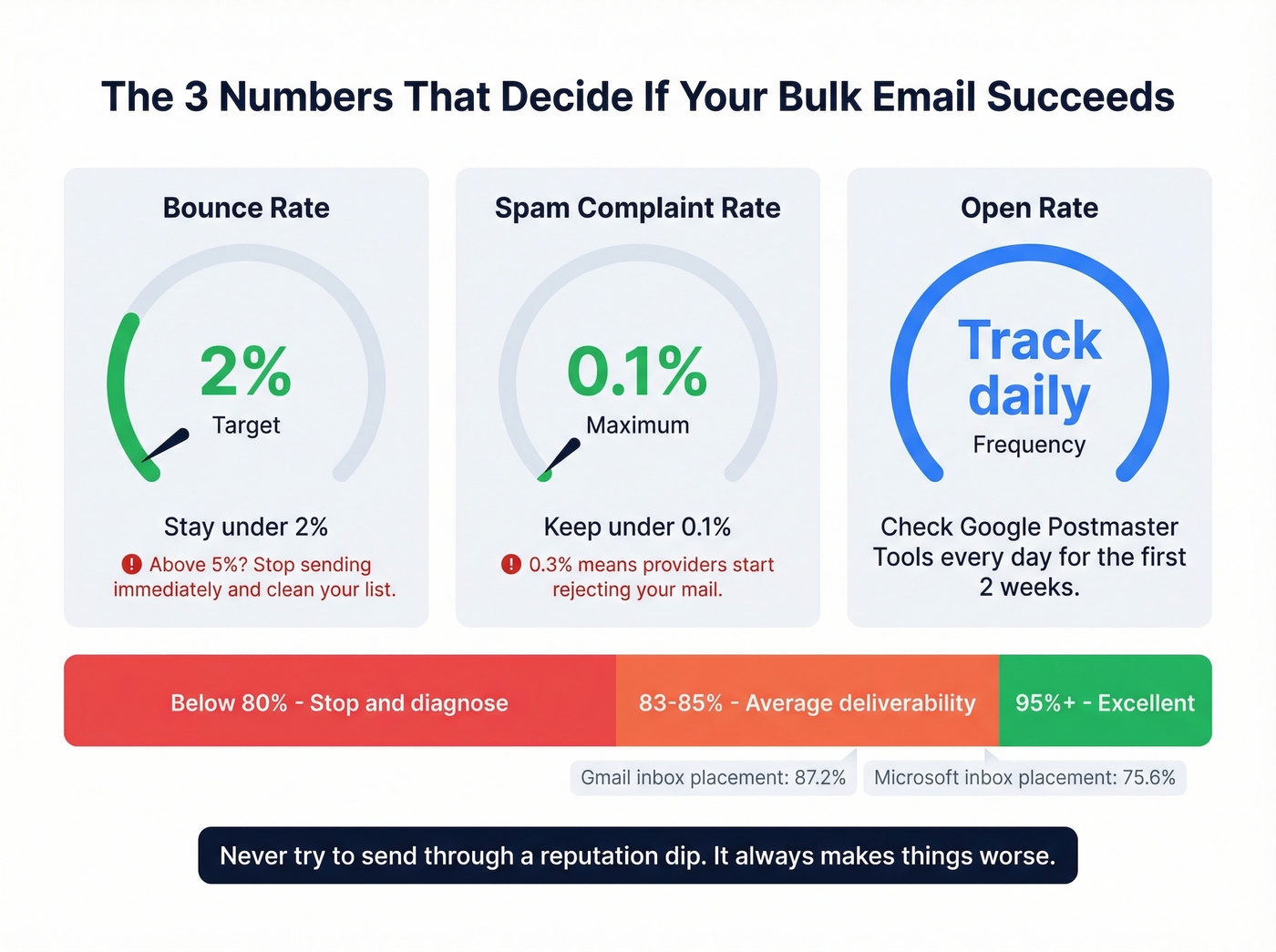 The 3 Numbers That Decide If Your Bulk Email Succeeds

Bounce Rate

2%
Target

Stay under 2%

! Above 5%? Stop sending immediately and clean your list.

Spam Complaint Rate

0.1%
Maximum

Keep under 0.1%

! 0.3% means providers start rejecting your mail.

Open Rate

Track daily
Frequency

Check Google Postmaster Tools every day for the first 2 weeks.

Below 80% - Stop and diagnose

83-85% - Average deliverability

95%+ - Excellent

Gmail inbox placement: 87.2%

Microsoft inbox placement: 75.6%

Never try to send through a reputation dip. It always makes things worse.